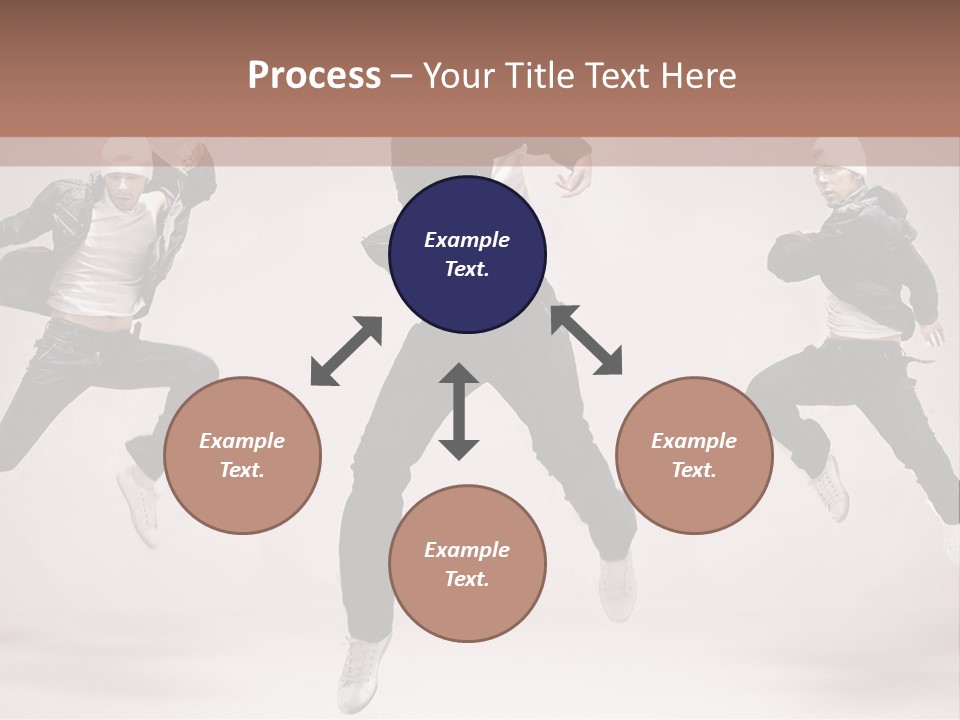 Process – Your Title Text Here

Example Text.

Example Text.

Example Text.

Example Text.